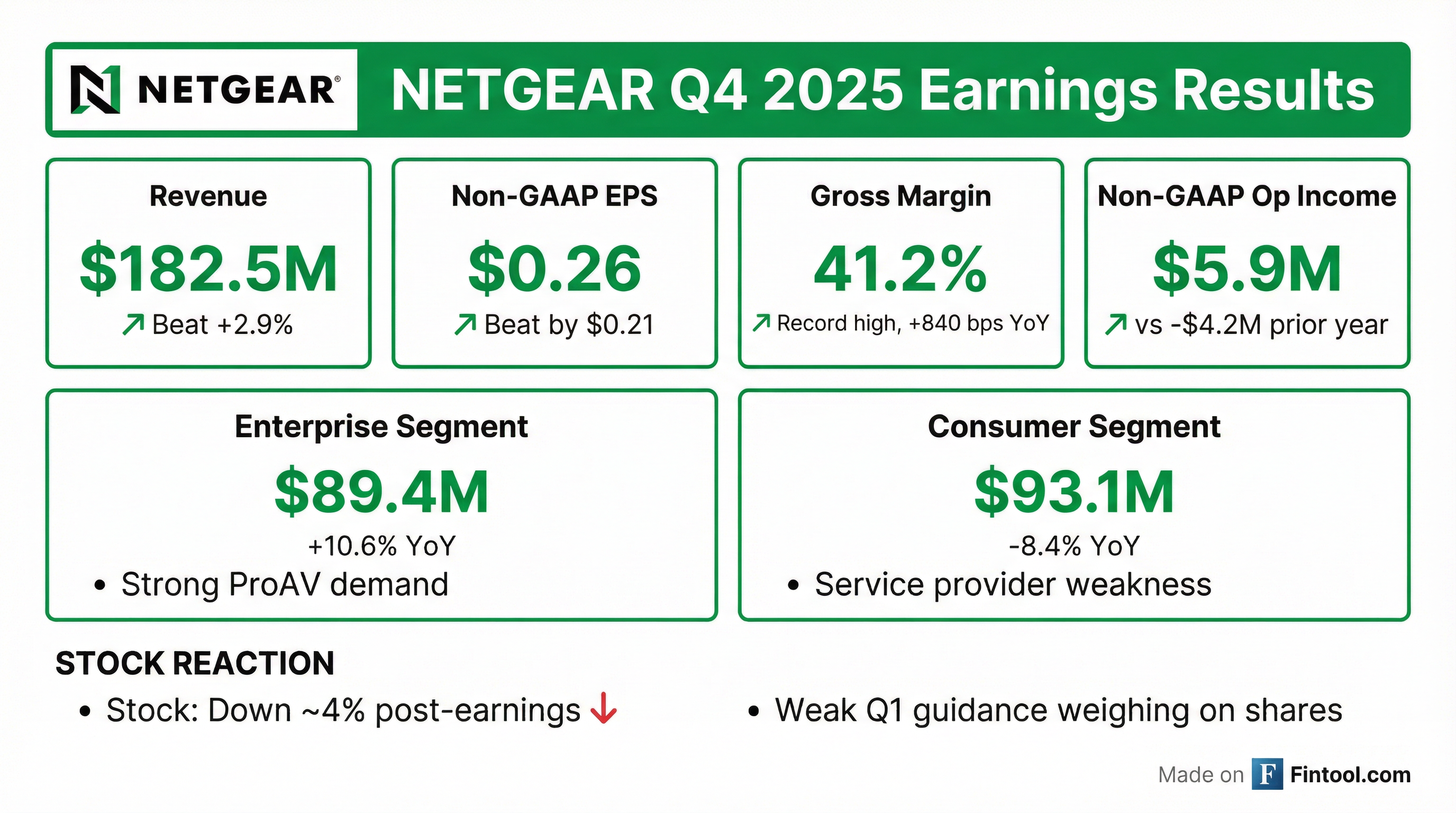 NETGEAR®

NETGEAR Q4 2025 Earnings Results

Revenue
$182.5M
↗ Beat +2.9%

Non-GAAP EPS
$0.26
↗ Beat by $0.21

Gross Margin
41.2%
↗ Record high, +840 bps YoY

Non-GAAP Op Income
$5.9M
↗ vs -$4.2M prior year

Enterprise Segment
$89.4M
+10.6% YoY
• Strong ProAV demand

Consumer Segment
$93.1M
-8.4% YoY
• Service provider weakness

STOCK REACTION
• Stock: Down ~4% post-earnings ↓
• Weak Q1 guidance weighing on shares

Made on F Fintool.com